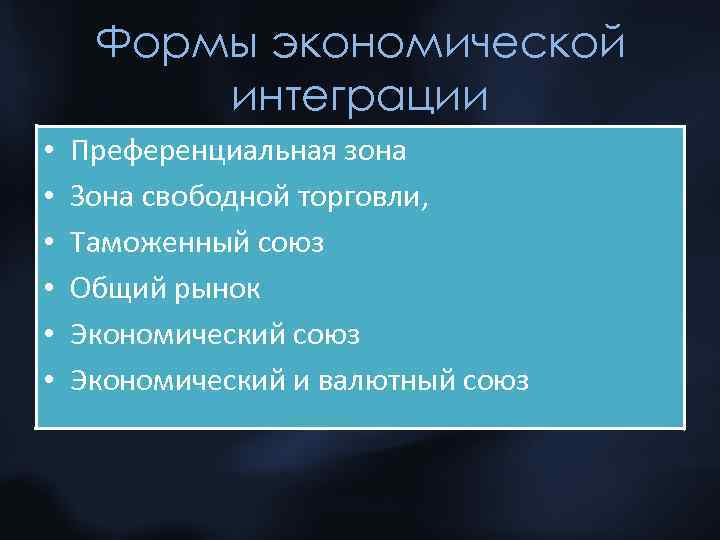 Формы экономической интеграции

• Преференциальная зона
• Зона свободной торговли,
• Таможенный союз
• Общий рынок
• Экономический союз
• Экономический и валютный союз